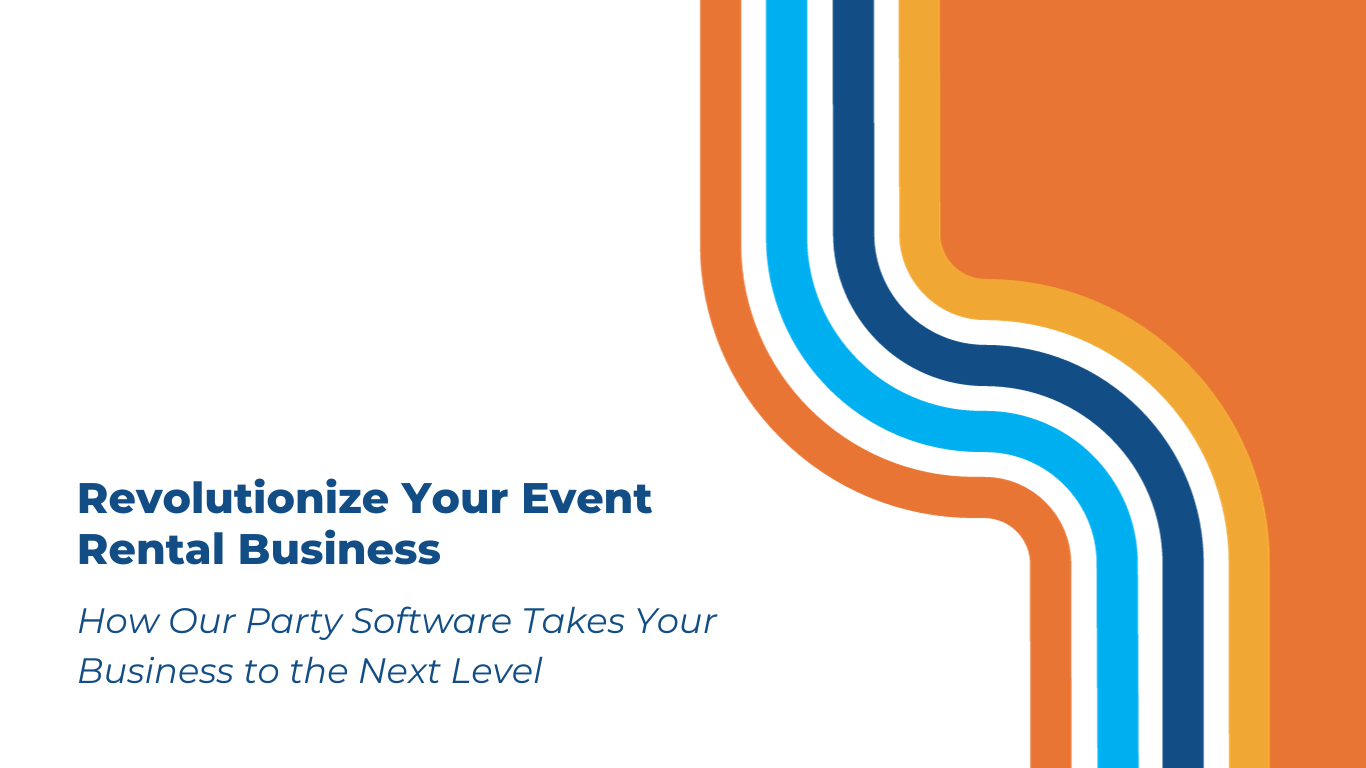 Revolutionize Your Event Rental Business

How Our Party Software Takes Your Business to the Next Level